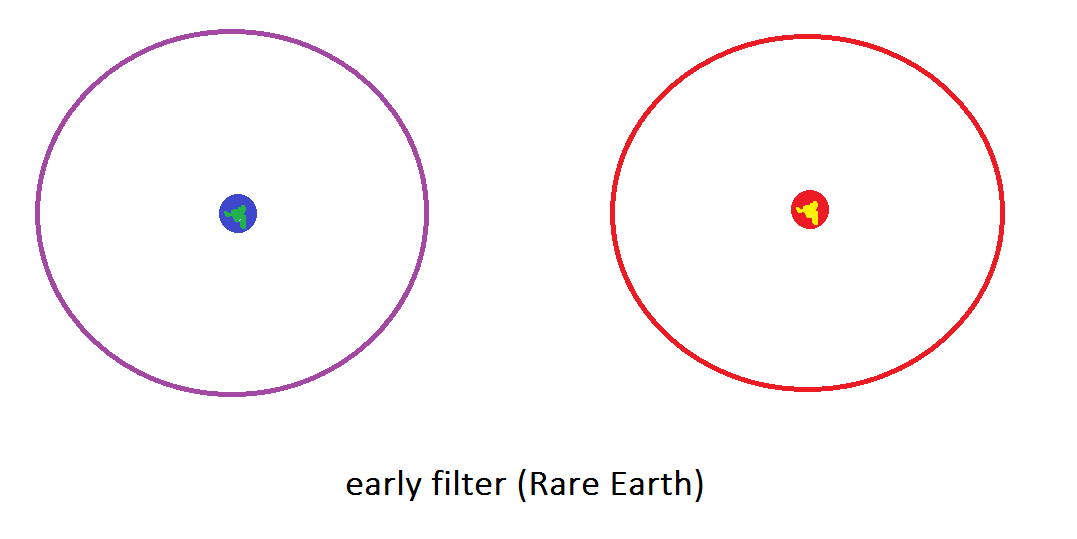 early filter (Rare Earth)